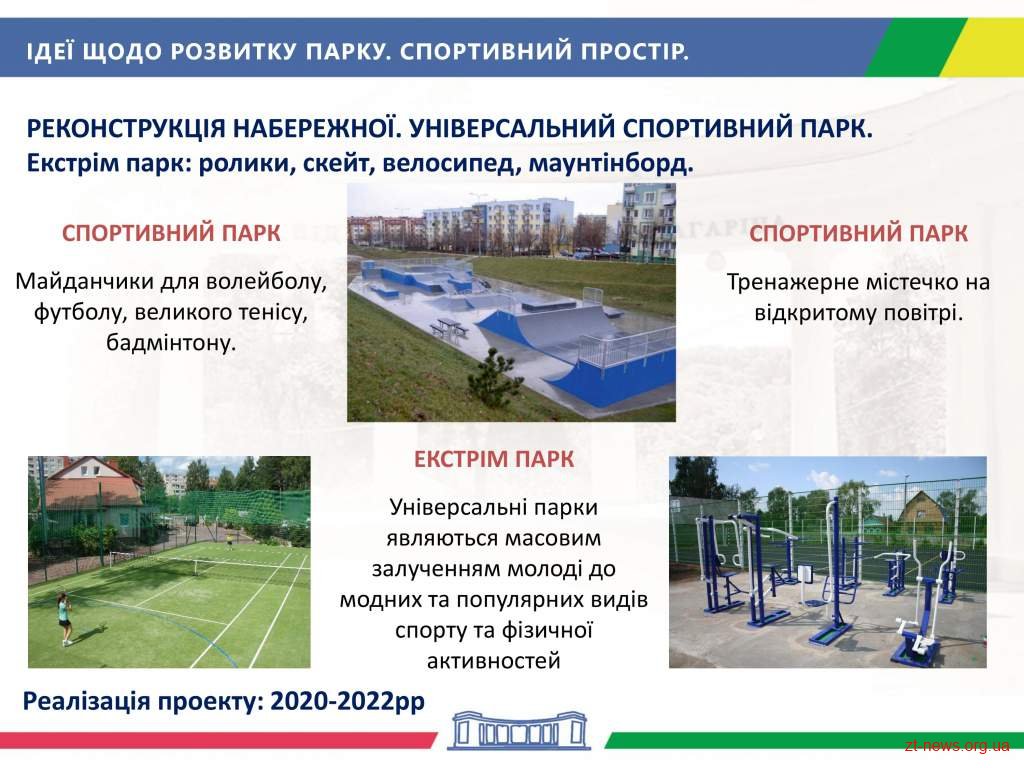 ІДЕЇ ЩОДО РОЗВИТКУ ПАРКУ. СПОРТИВНИЙ ПРОСТІР.

РЕКОНСТРУКЦІЯ НАБЕРЕЖНОЇ. УНІВЕРСАЛЬНИЙ СПОРТИВНИЙ ПАРК.
Екстрім парк: ролики, скейт, велосипед, маунтінборд.

СПОРТИВНИЙ ПАРК

Майданчики для волейболу, футболу, великого тенісу, бадмінтону.

СПОРТИВНИЙ ПАРК

Тренажерне містечко на відкритому повітрі.

ЕКСТРІМ ПАРК

Універсальні парки являються масовим залученням молоді до модних та популярних видів спорту та фізичної активностей

Реалізація проекту: 2020-2022рр

zt-news.org.ua